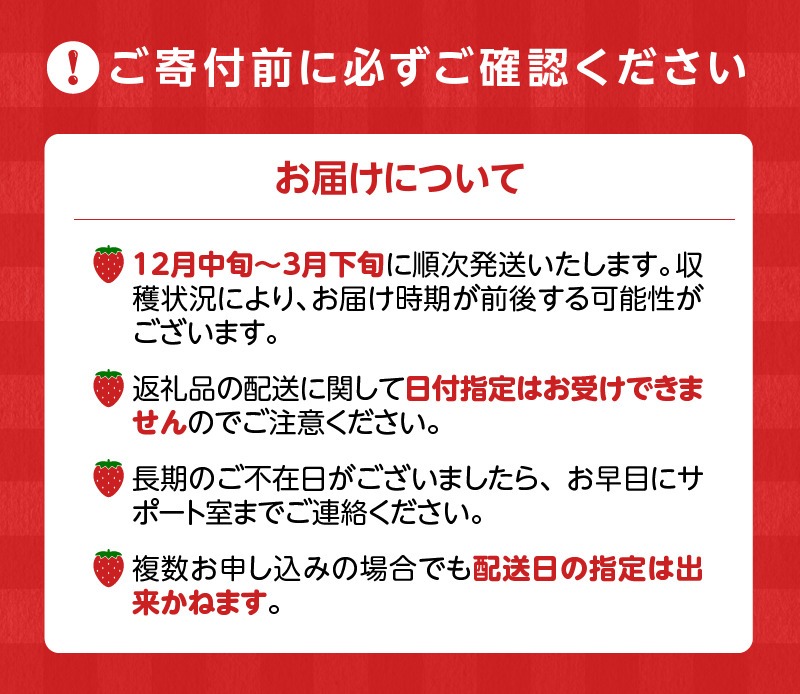 ! ご寄付前に必ずご確認ください

お届けについて

12月中旬〜3月下旬に順次発送いたします。収穫状況により、お届け時期が前後する可能性がございます。

返礼品の配送に関して日付指定はお受けできませんのでご注意ください。

長期のご不在日がございましたら、お早目にサポート室までご連絡ください。

複数お申し込みの場合でも配送日の指定は出来かねます。